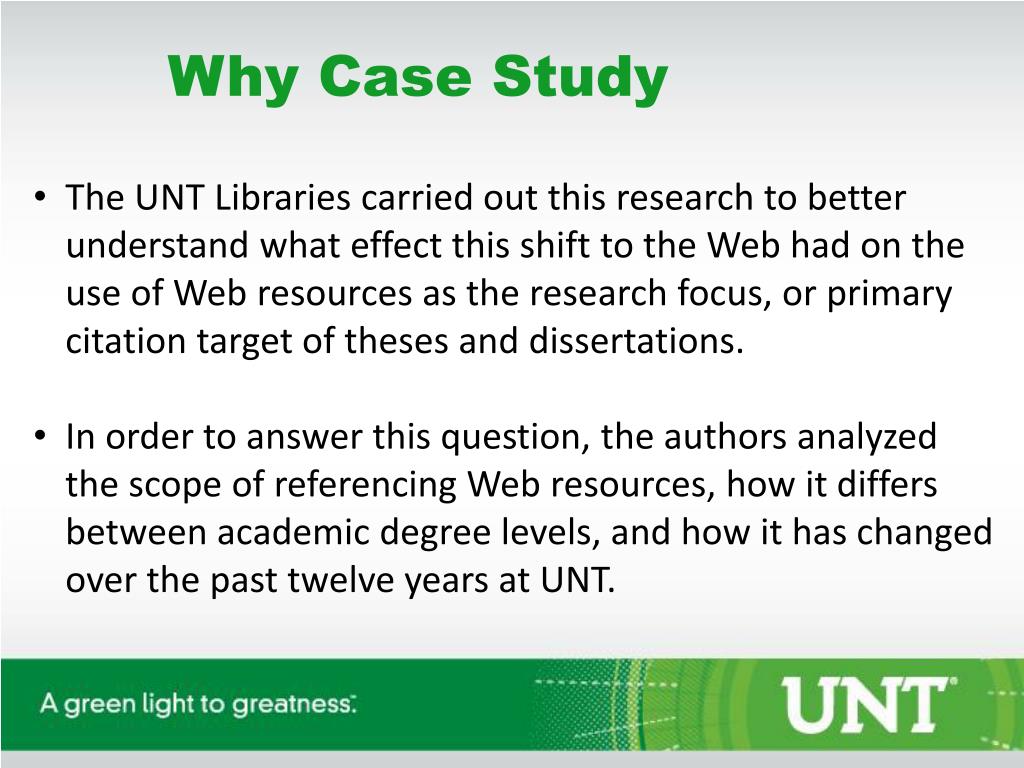 Why Case Study

• The UNT Libraries carried out this research to better understand what effect this shift to the Web had on the use of Web resources as the research focus, or primary citation target of theses and dissertations.

• In order to answer this question, the authors analyzed the scope of referencing Web resources, how it differs between academic degree levels, and how it has changed over the past twelve years at UNT.

A green light to greatness.

UNT